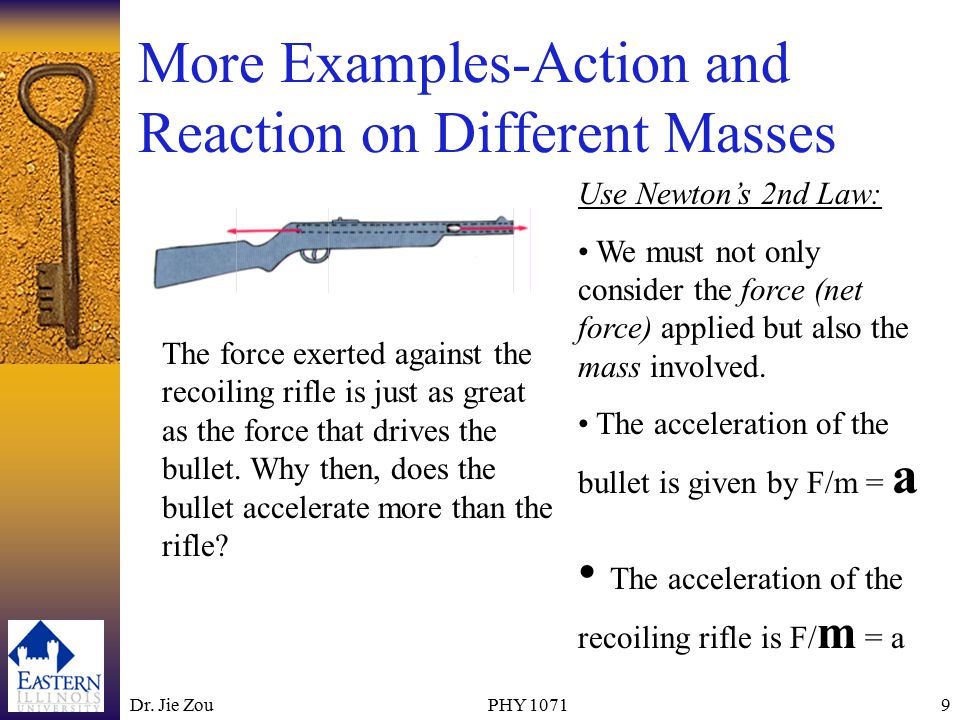 More Examples-Action and Reaction on Different Masses

The force exerted against the recoiling rifle is just as great as the force that drives the bullet. Why then, does the bullet accelerate more than the rifle?

Use Newton's 2nd Law:

• We must not only consider the force (net force) applied but also the mass involved.

• The acceleration of the bullet is given by F/m = a

• The acceleration of the recoiling rifle is F/m = a

EASTERN ILLINOIS UNIVERSITY

Dr. Jie Zou

PHY 1071

9